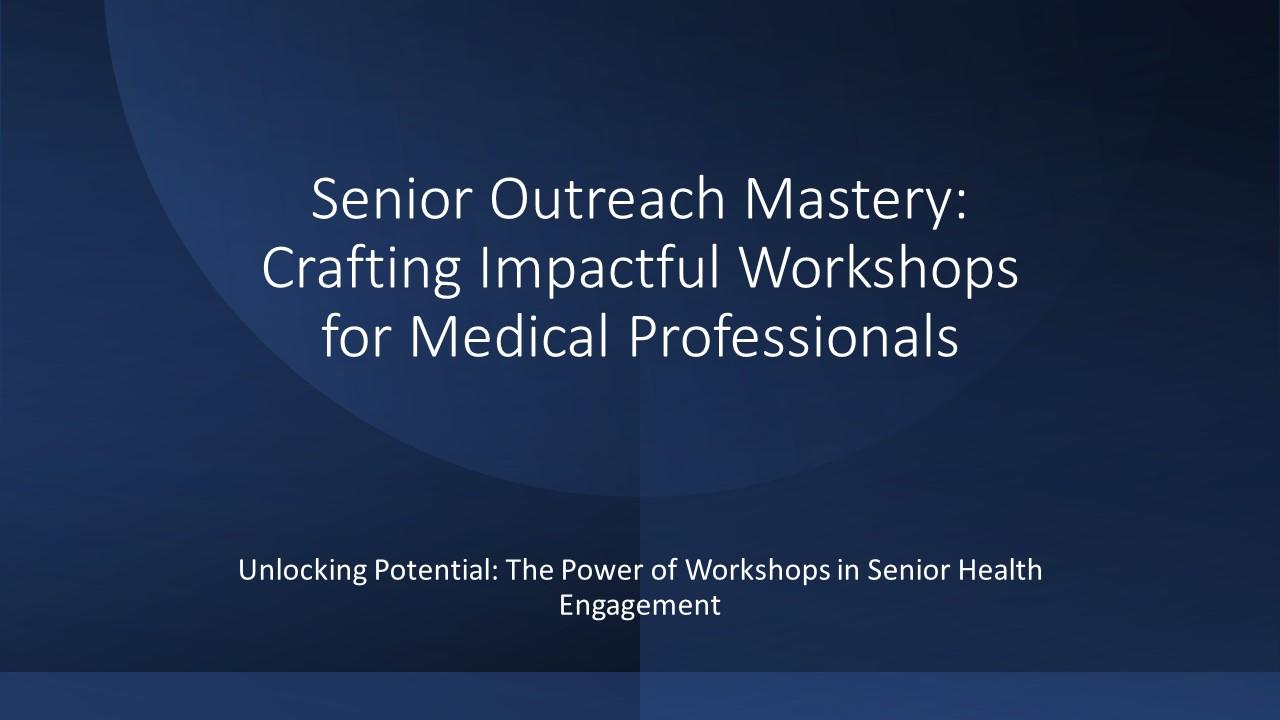 Senior Outreach Mastery: Crafting Impactful Workshops for Medical Professionals

Unlocking Potential: The Power of Workshops in Senior Health Engagement